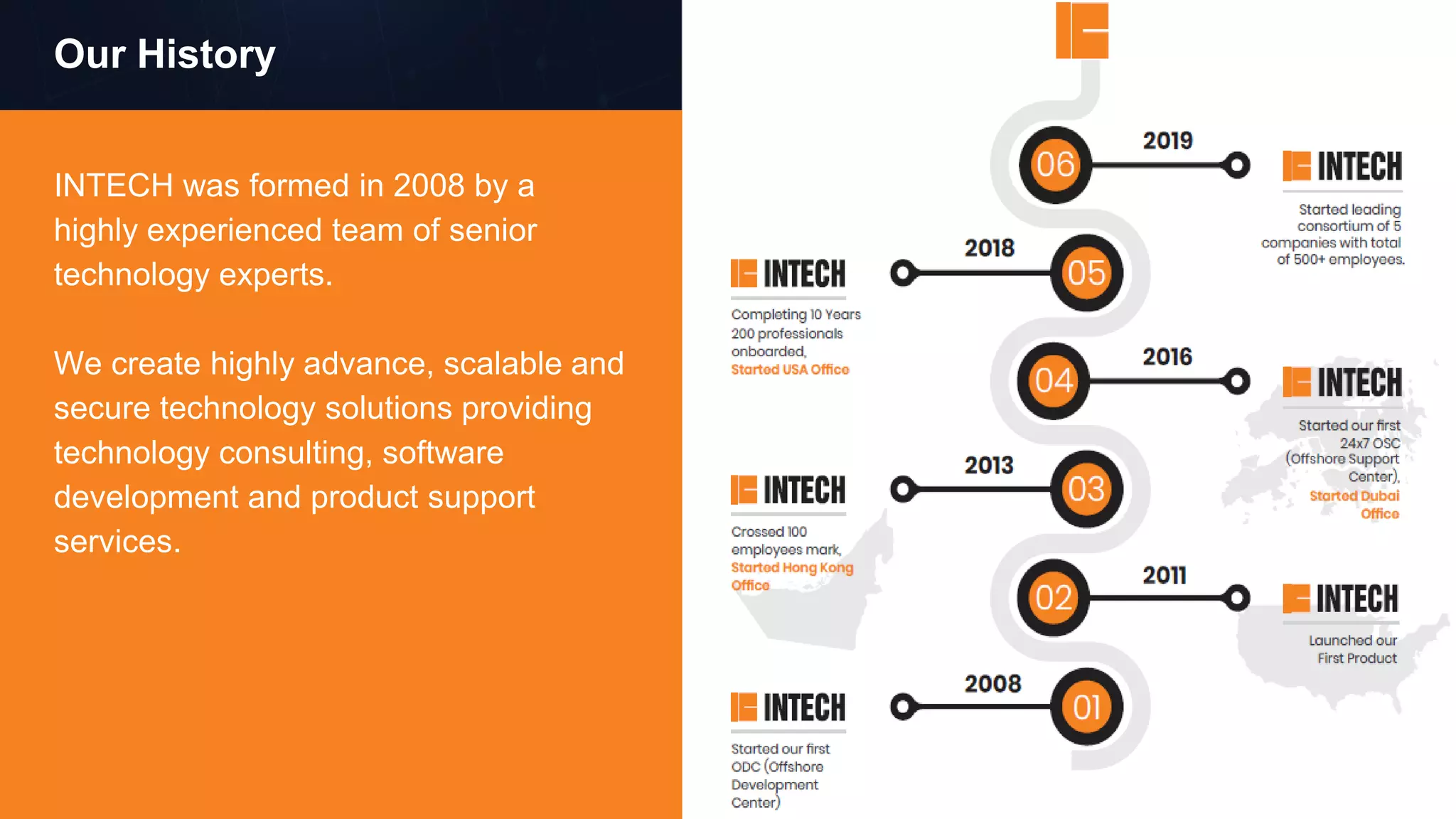 Our History

INTECH was formed in 2008 by a highly experienced team of senior technology experts.

We create highly advance, scalable and secure technology solutions providing technology consulting, software development and product support services.

06
2019
INTECH
Started leading consortium of 5 companies with total of 500+ employees.

2018
05
INTECH
Completing 10 Years 200 professionals onboarded, Started USA Office

04
2016
INTECH
Started our first 24x7 OSC (Offshore Support Center), Started Dubai Office

2013
03
INTECH
Crossed 100 employees mark, Started Hong Kong Office

02
2011
INTECH
Launched our First Product

2008
01
INTECH
Started our first ODC (Offshore Development Center)